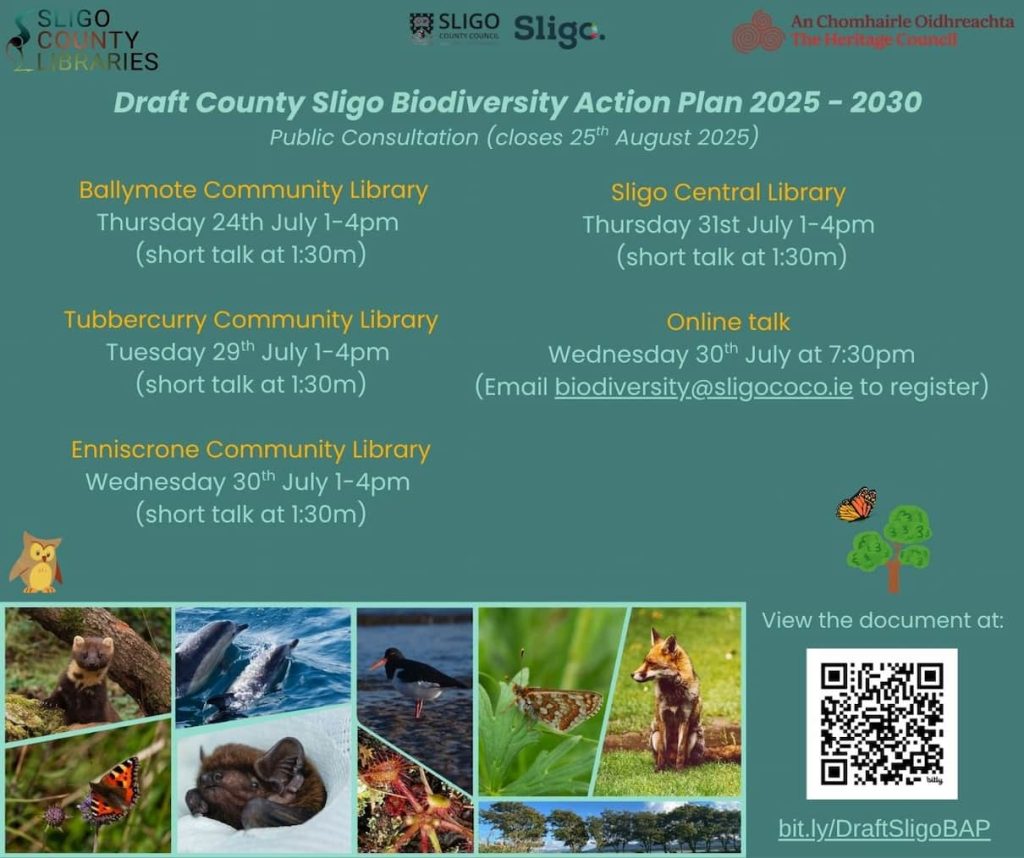 SLIGO COUNTY LIBRARIES

SLIGO COUNTY COUNCIL

Sligo.

An Chomhairle Oidhreachta
The Heritage Council

Draft County Sligo Biodiversity Action Plan 2025 - 2030

Public Consultation (closes 25$^{th}$ August 2025)

Ballymote Community Library
Thursday 24th July 1-4pm
(short talk at 1:30m)

Tubbercurry Community Library
Tuesday 29$^{th}$ July 1-4pm
(short talk at 1:30m)

Enniscrone Community Library
Wednesday 30$^{th}$ July 1-4pm
(short talk at 1:30m)

Sligo Central Library
Thursday 31st July 1-4pm
(short talk at 1:30m)

Online talk
Wednesday 30$^{th}$ July at 7:30pm
(Email biodiversity@sligococo.ie to register)

View the document at:

bitly

bit.ly/DraftSligoBAP